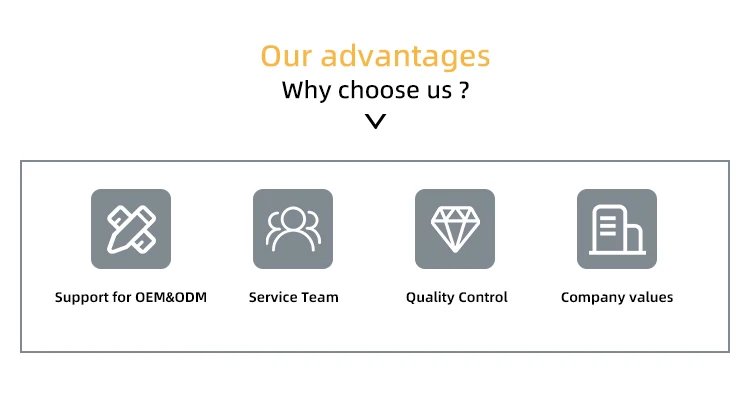 Our advantages
Why choose us ?

Support for OEM&ODM

Service Team

Quality Control

Company values